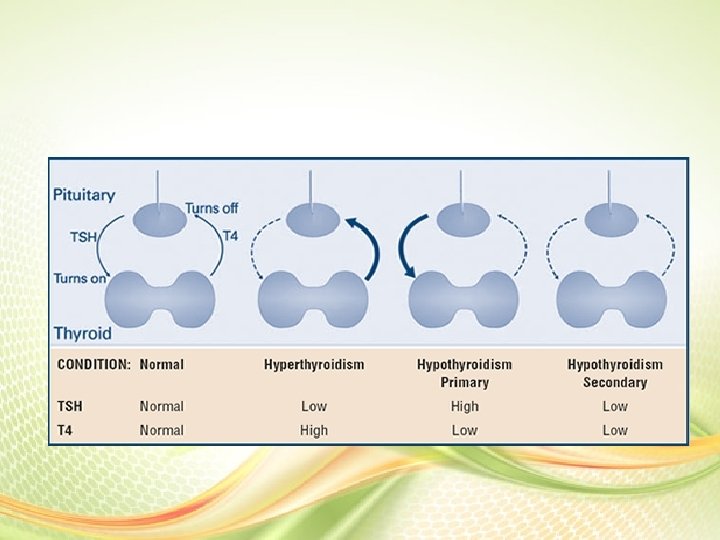 Pituitary

Turns off

TSH

T4

Turns on

Thyroid

| CONDITION: | Normal | Hyperthyroidism | Hypothyroidism Primary | Hypothyroidism Secondary |
|---|---|---|---|---|
| TSH | Normal | Low | High | Low |
| T4 | Normal | High | Low | Low |